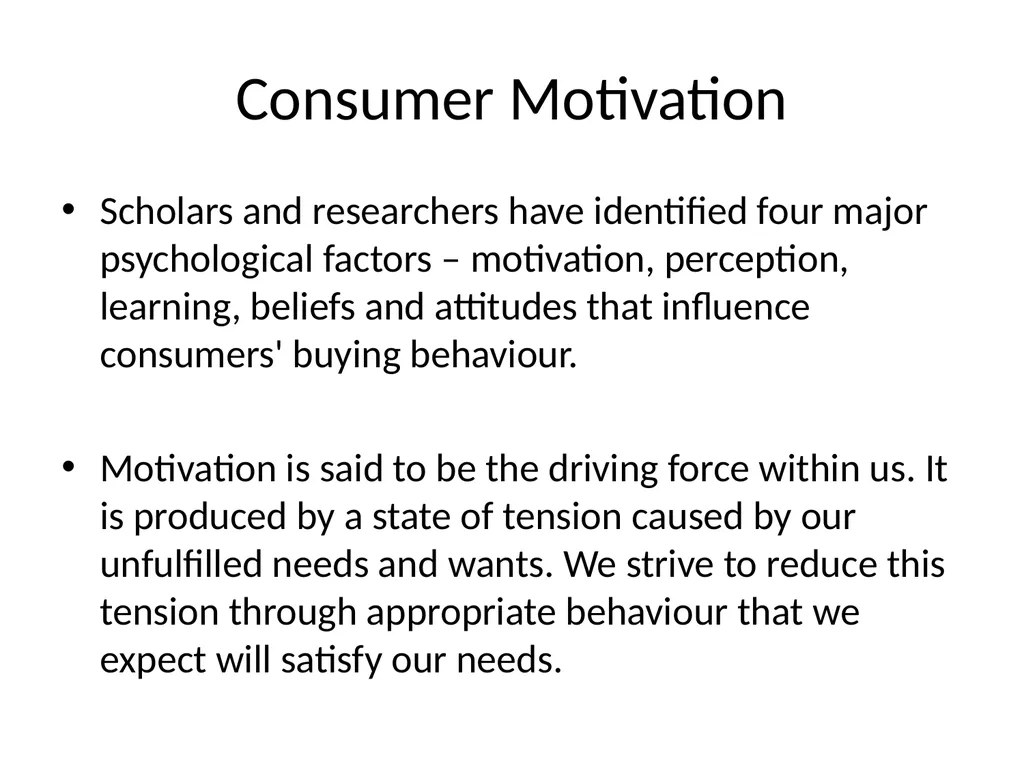 Consumer Motivation

• Scholars and researchers have identified four major psychological factors – motivation, perception, learning, beliefs and attitudes that influence consumers' buying behaviour.

• Motivation is said to be the driving force within us. It is produced by a state of tension caused by our unfulfilled needs and wants. We strive to reduce this tension through appropriate behaviour that we expect will satisfy our needs.